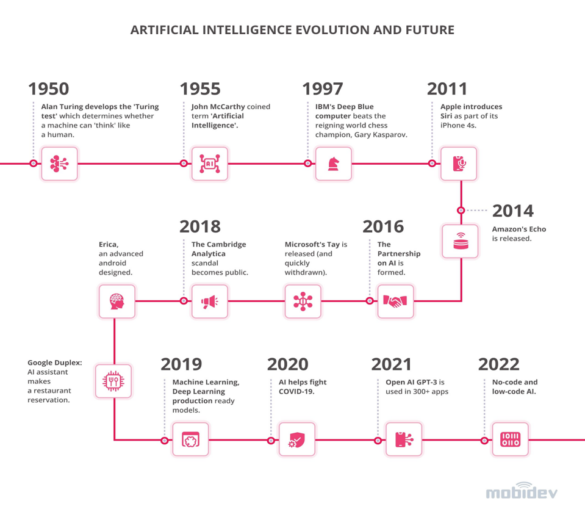 ARTIFICIAL INTELLIGENCE EVOLUTION AND FUTURE

1950
Alan Turing develops the 'Turing test' which determines whether a machine can 'think' like a human.

1955
John McCarthy coined term 'Artificial Intelligence'.

1997
IBM's Deep Blue computer beats the reigning world chess champion, Gary Kasparov.

2011
Apple introduces Siri as part of its iPhone 4s.

2014
Amazon's Echo is released.

2016
The Partnership on AI is formed.

Microsoft's Tay is released (and quickly withdrawn).

2018
The Cambridge Analytica scandal becomes public.

Erica, an advanced android designed.

Google Duplex: AI assistant makes a restaurant reservation.

2019
Machine Learning, Deep Learning production ready models.

2020
AI helps fight COVID-19.

2021
Open AI GPT-3 is used in 300+ apps

2022
No-code and low-code AI.

mobidev